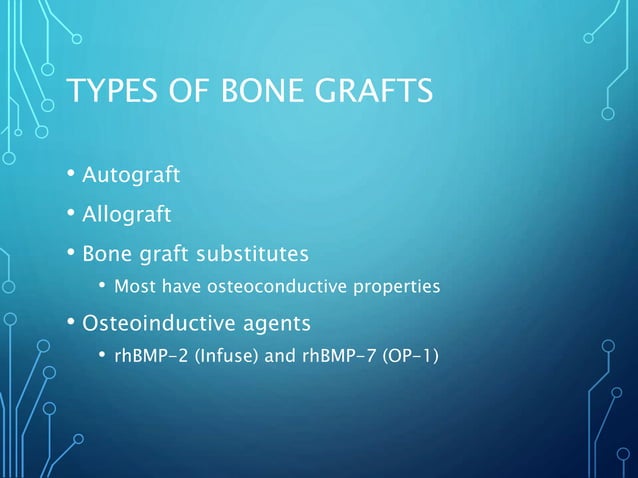 TYPES OF BONE GRAFTS

• Autograft
• Allograft
• Bone graft substitutes
  • Most have osteoconductive properties
• Osteoinductive agents
  • rhBMP-2 (Infuse) and rhBMP-7 (OP-1)